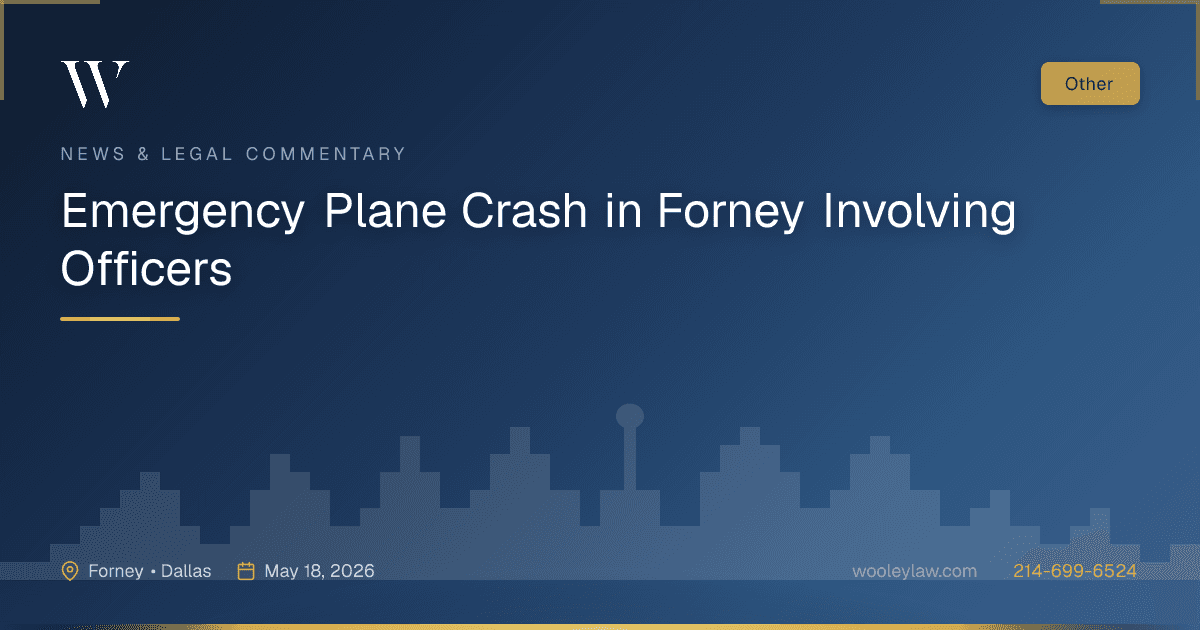 W

Other

NEWS & LEGAL COMMENTARY

Emergency Plane Crash in Forney Involving Officers

Forney • Dallas May 18, 2026 wooleylaw.com 214-699-6524